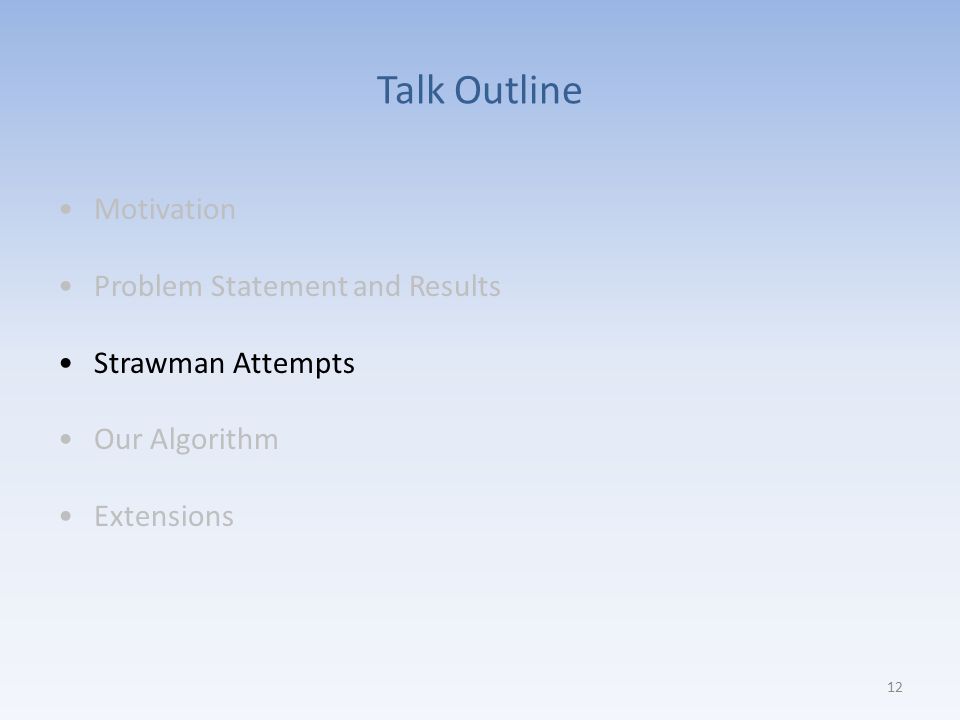 Talk Outline

• Motivation

• Problem Statement and Results

• Strawman Attempts

• Our Algorithm

• Extensions

12